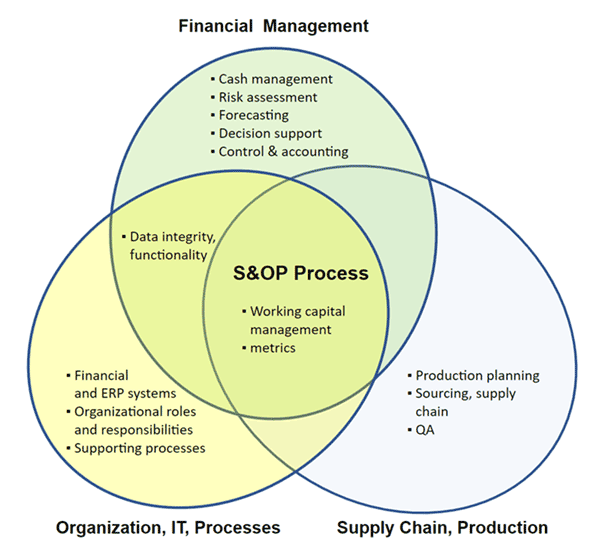 Financial Management

▪ Cash management
▪ Risk assessment
▪ Forecasting
▪ Decision support
▪ Control & accounting

▪ Data integrity, functionality

S&OP Process

▪ Working capital management
▪ metrics

▪ Financial and ERP systems
▪ Organizational roles and responsibilities
▪ Supporting processes

▪ Production planning
▪ Sourcing, supply chain
▪ QA

Organization, IT, Processes

Supply Chain, Production